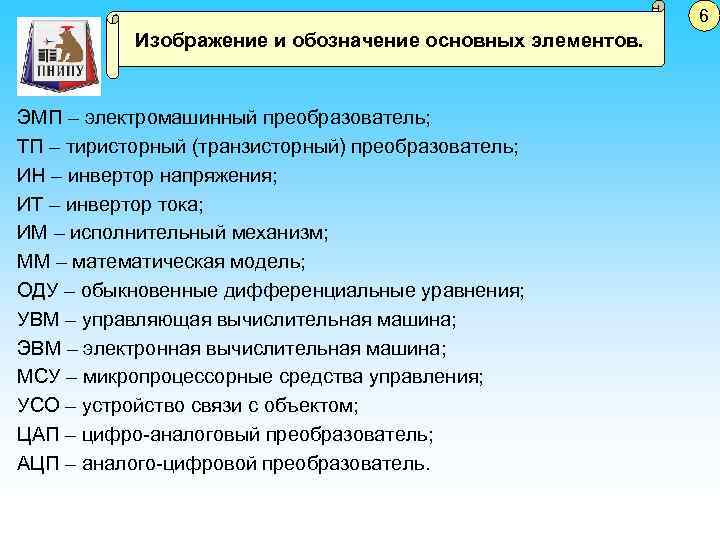 ПНИПУ

Изображение и обозначение основных элементов.

6

ЭМП – электромашинный преобразователь;
ТП – тиристорный (транзисторный) преобразователь;
ИН – инвертор напряжения;
ИТ – инвертор тока;
ИМ – исполнительный механизм;
ММ – математическая модель;
ОДУ – обыкновенные дифференциальные уравнения;
УВМ – управляющая вычислительная машина;
ЭВМ – электронная вычислительная машина;
МСУ – микропроцессорные средства управления;
УСО – устройство связи с объектом;
ЦАП – цифро-аналоговый преобразователь;
АЦП – аналого-цифровой преобразователь.